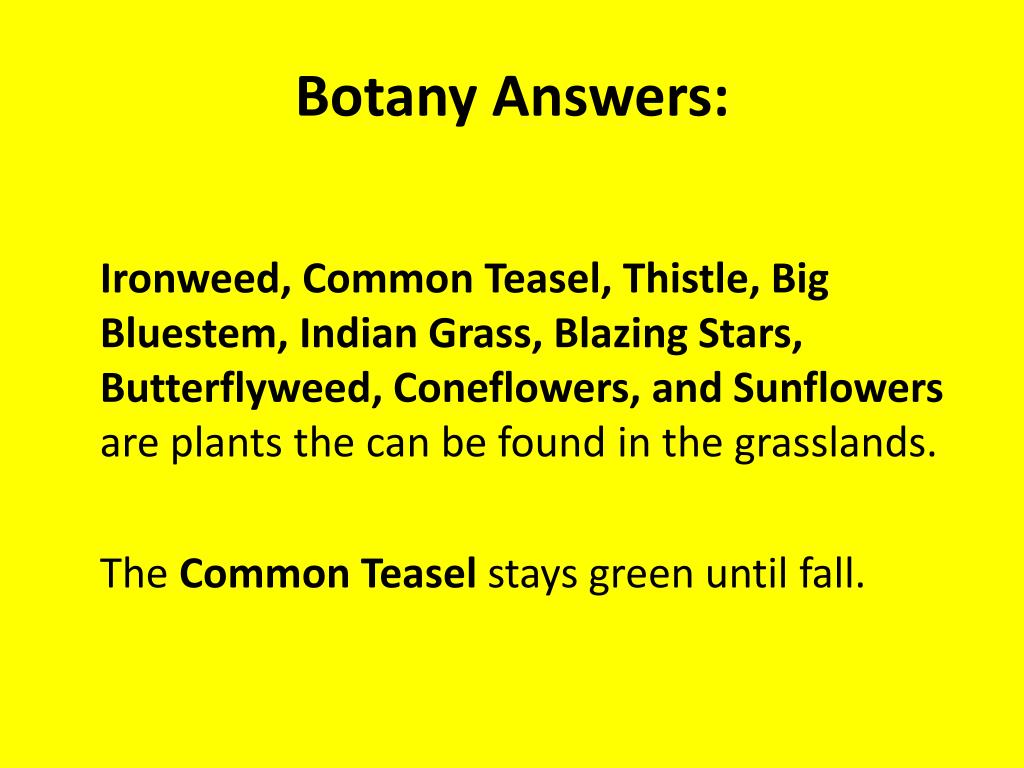 Botany Answers:

Ironweed, Common Teasel, Thistle, Big Bluestem, Indian Grass, Blazing Stars, Butterflyweed, Coneflowers, and Sunflowers are plants the can be found in the grasslands.

The Common Teasel stays green until fall.